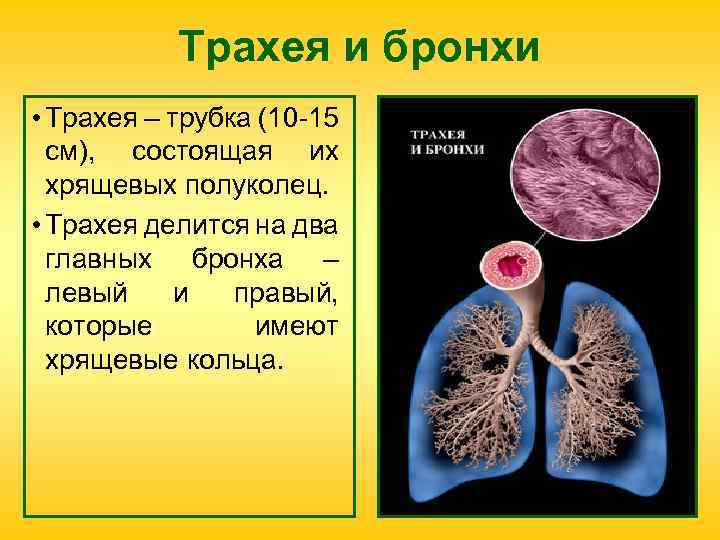 Трахея и бронхи

• Трахея – трубка (10-15 см), состоящая их хрящевых полуколец.

• Трахея делится на два главных бронха – левый и правый, которые имеют хрящевые кольца.

ТРАХЕЯ И БРОНХИ